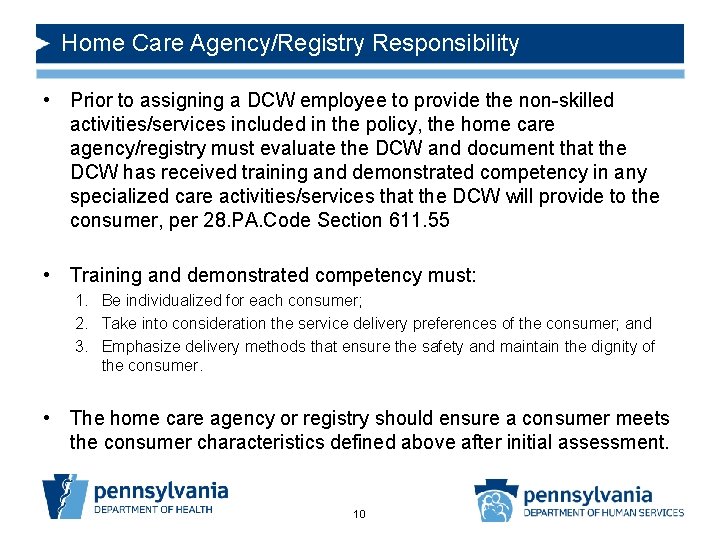 Home Care Agency/Registry Responsibility

• Prior to assigning a DCW employee to provide the non-skilled activities/services included in the policy, the home care agency/registry must evaluate the DCW and document that the DCW has received training and demonstrated competency in any specialized care activities/services that the DCW will provide to the consumer, per 28.PA.Code Section 611.55

• Training and demonstrated competency must:
1. Be individualized for each consumer;
2. Take into consideration the service delivery preferences of the consumer; and
3. Emphasize delivery methods that ensure the safety and maintain the dignity of the consumer.

• The home care agency or registry should ensure a consumer meets the consumer characteristics defined above after initial assessment.

pennsylvania
DEPARTMENT OF HEALTH

10

pennsylvania
DEPARTMENT OF HUMAN SERVICES